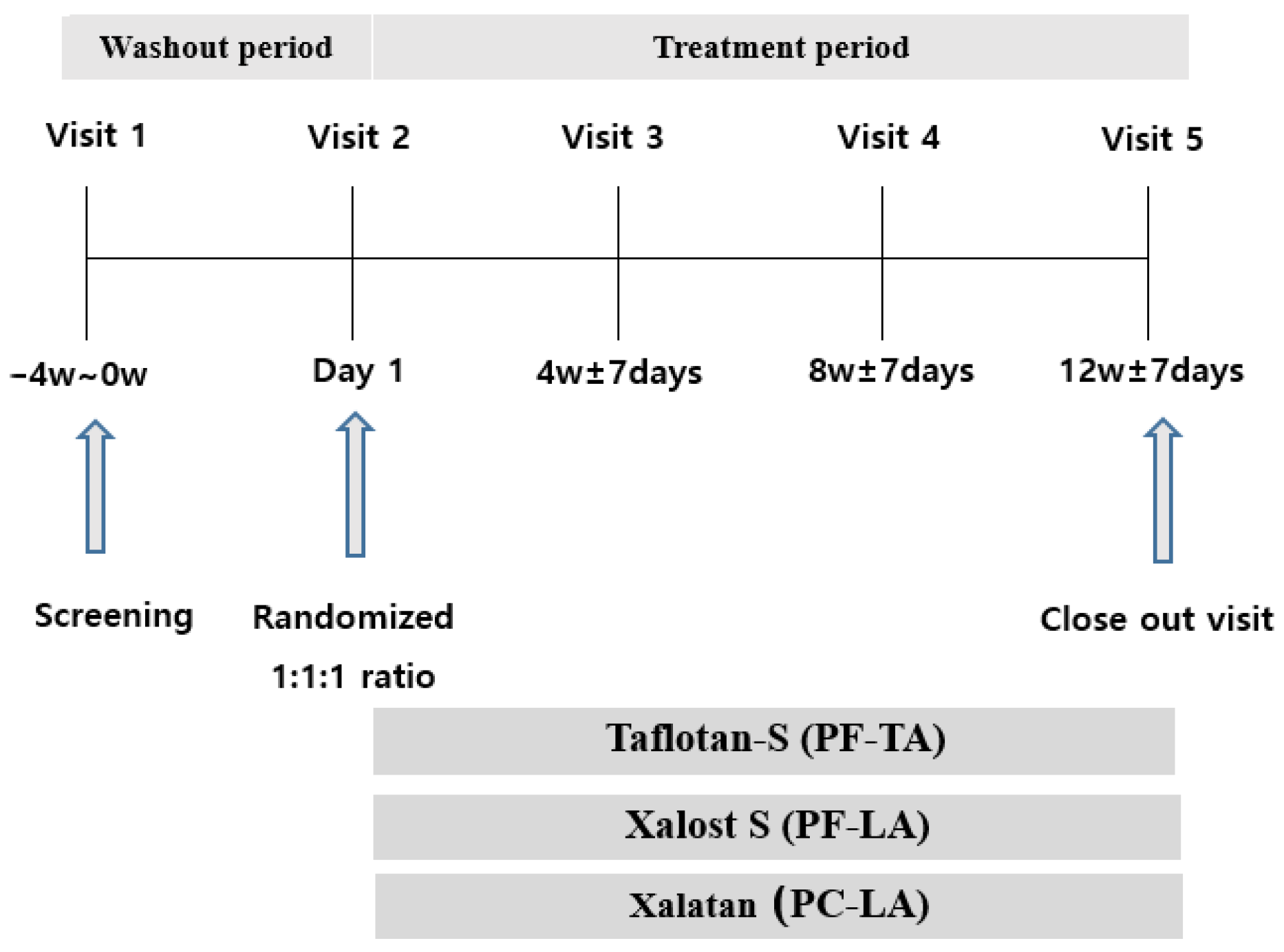 Washout period

Treatment period

Visit 1

Visit 2

Visit 3

Visit 4

Visit 5

-4w~0w

Day 1

4w±7days

8w±7days

12w±7days

Screening

Randomized

1:1:1 ratio

Close out visit

Taflotan-S (PF-TA)

Xalost S (PF-LA)

Xalatan (PC-LA)